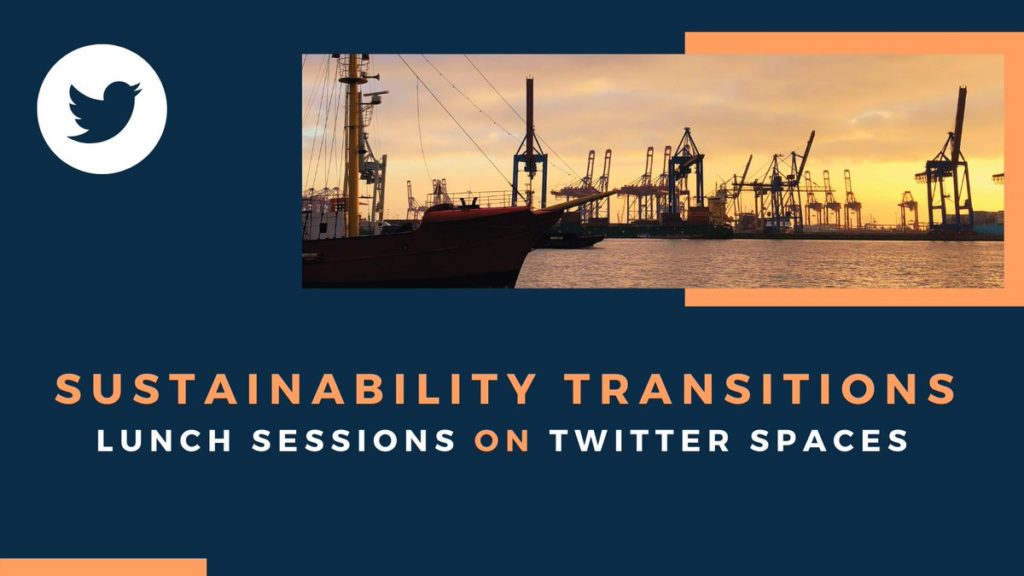 SUSTAINABILITY TRANSITIONS
LUNCH SESSIONS ON TWITTER SPACES